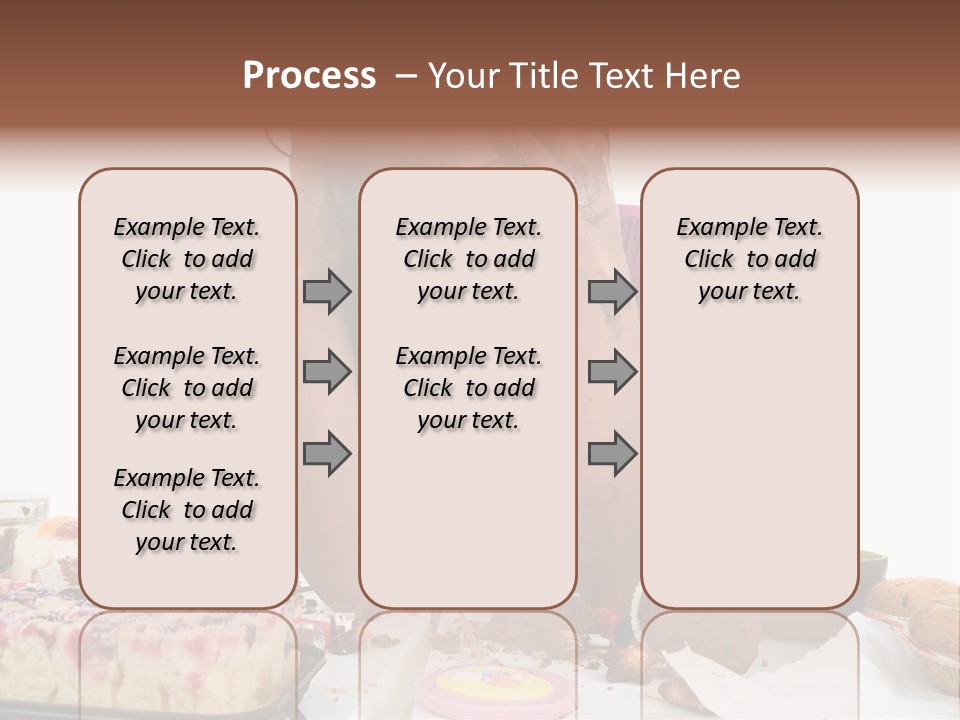 Process – Your Title Text Here

Example Text. Click to add your text.

Example Text. Click to add your text.

Example Text. Click to add your text.

Example Text. Click to add your text.

Example Text. Click to add your text.

Example Text. Click to add your text.